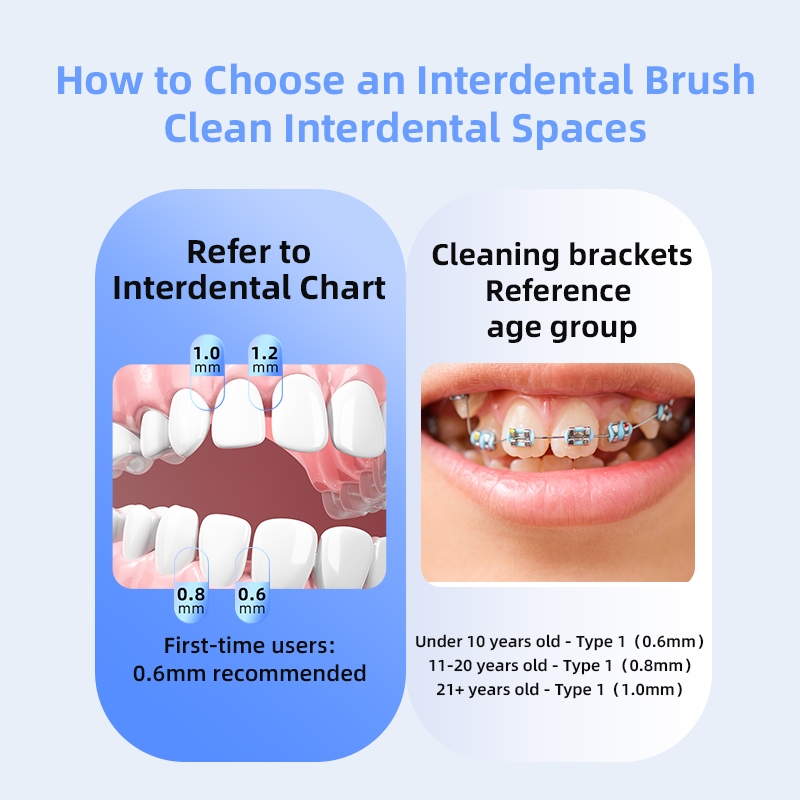 How to Choose an Interdental Brush
Clean Interdental Spaces

Refer to
Interdental Chart

1.0 mm
1.2 mm
0.8 mm
0.6 mm

First-time users:
0.6mm recommended

Cleaning brackets
Reference
age group

Under 10 years old - Type 1（0.6mm）
11-20 years old - Type 1（0.8mm）
21+ years old - Type 1（1.0mm）